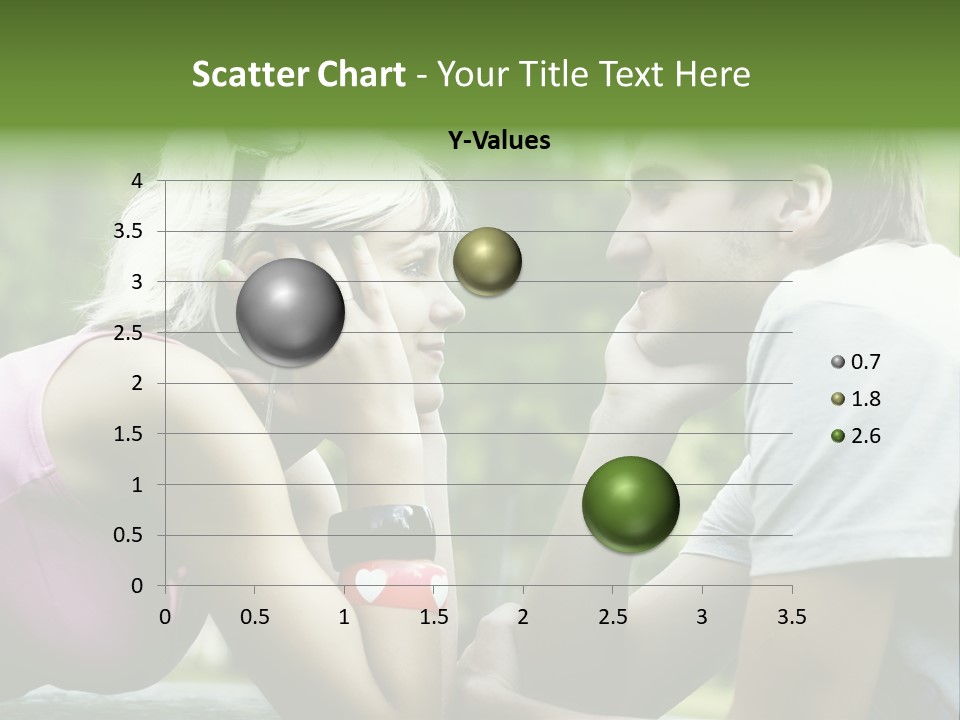 Scatter Chart - Your Title Text Here

Y-Values

4
3.5
3
2.5
2
1.5
1
0.5
0

0 0.5 1 1.5 2 2.5 3 3.5

0.7
1.8
2.6